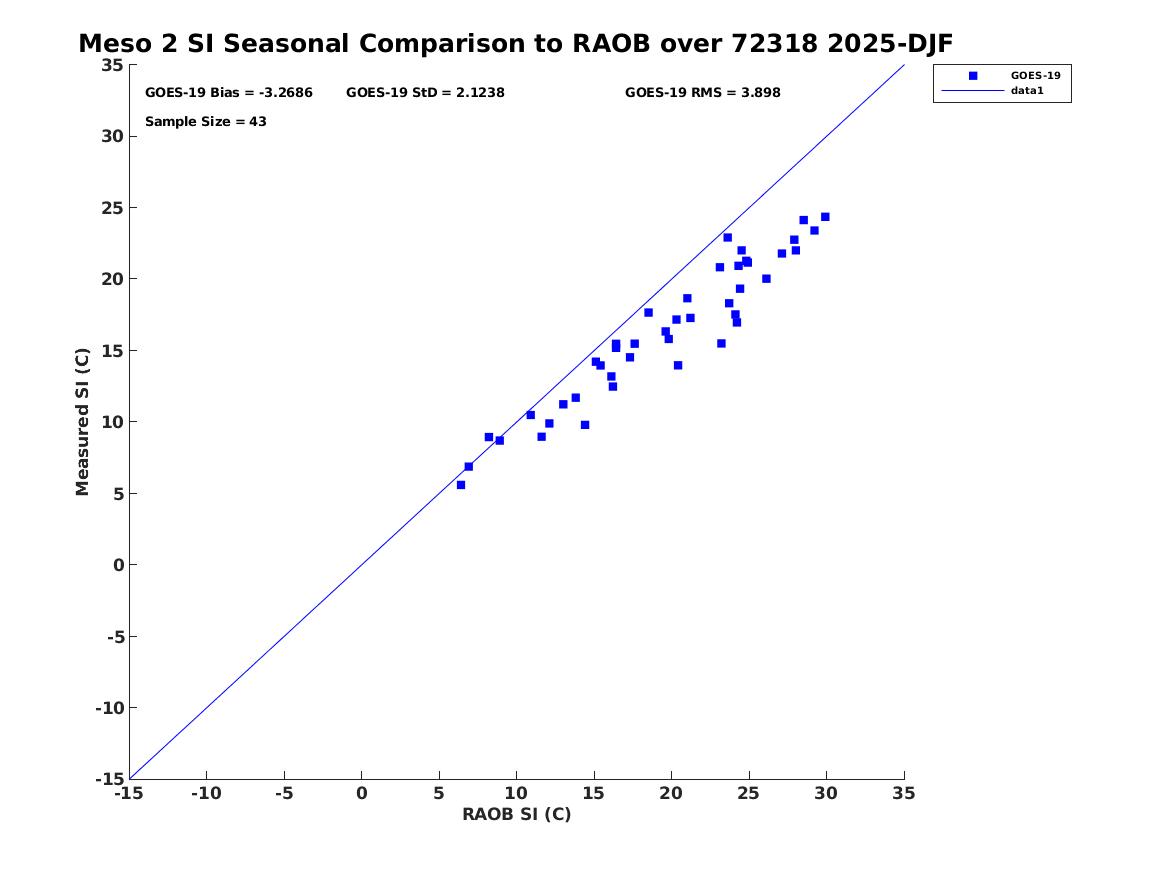 Meso 2 SI Seasonal Comparison to RAOB over 72318 2025-DJF

GOES-19 Bias = -3.2686
GOES-19 StD = 2.1238
GOES-19 RMS = 3.898
Sample Size = 43

GOES-19
data1

Measured SI (C)
35
30
25
20
15
10
5
0
-5
-10
-15

-15 -10 -5 0 5 10 15 20 25 30 35
RAOB SI (C)